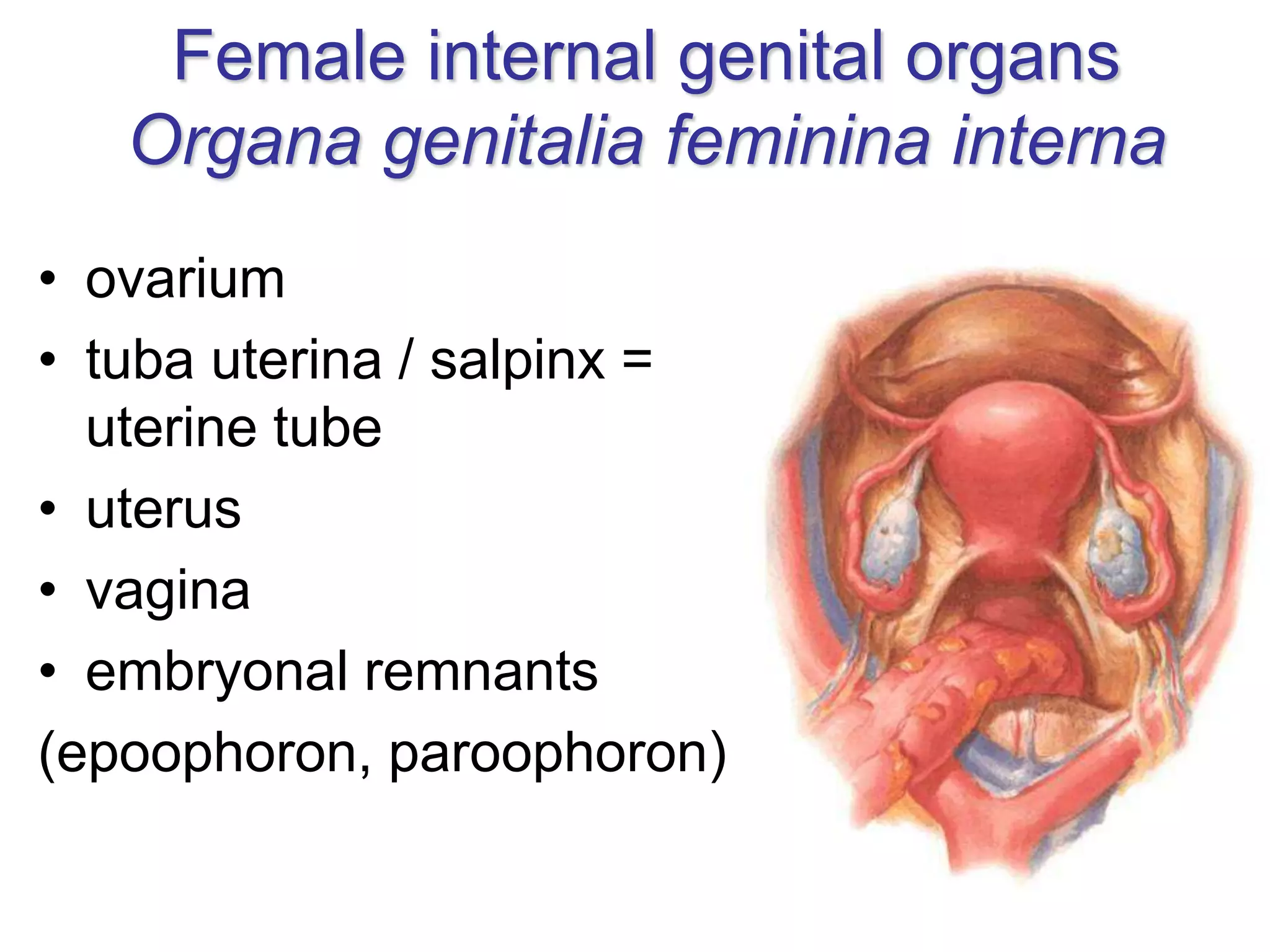 Female internal genital organs
Organa genitalia feminina interna

• ovarium
• tuba uterina / salpinx = uterine tube
• uterus
• vagina
• embryonal remnants
(epoophoron, paroophoron)